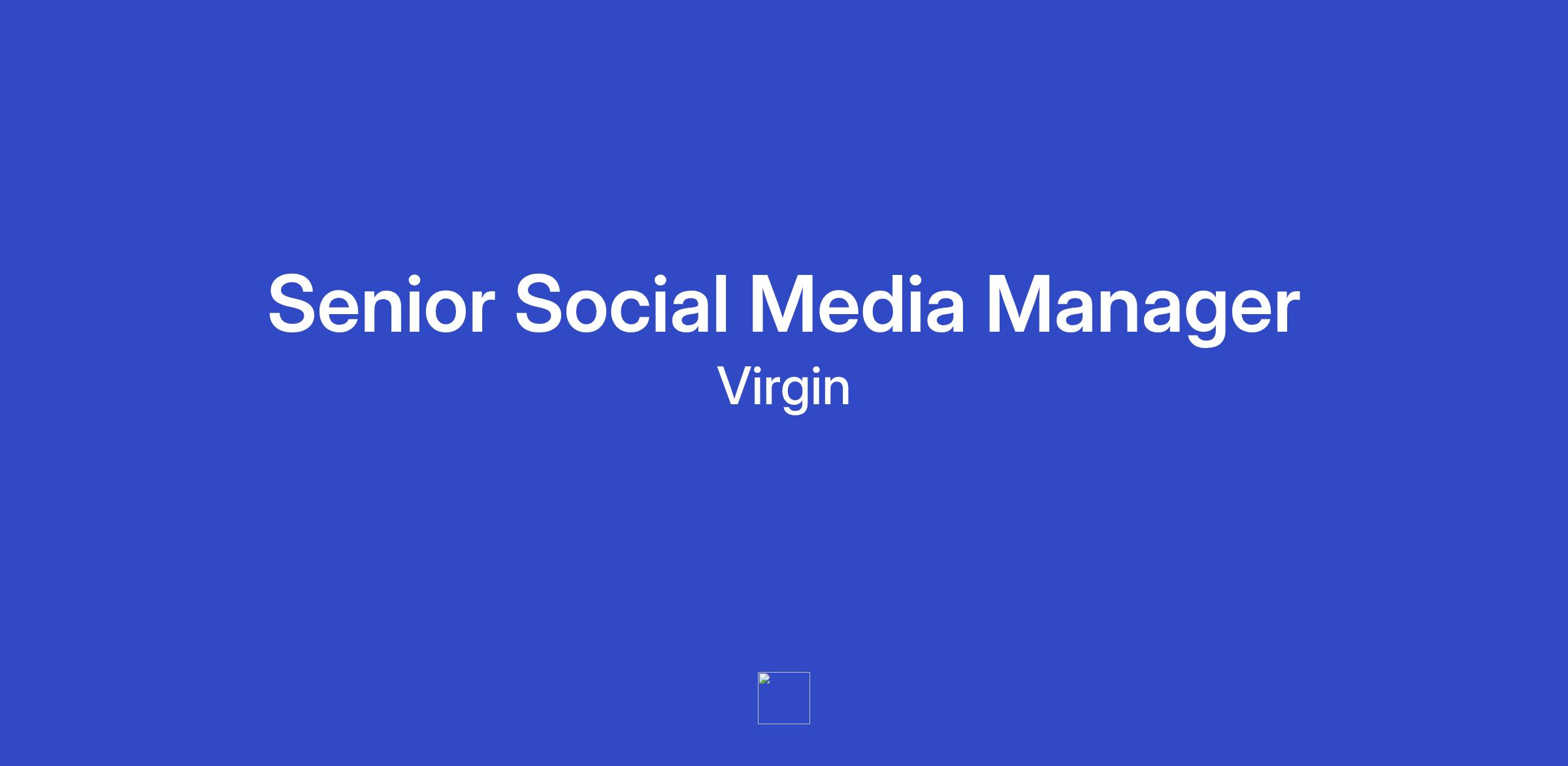 Senior Social Media Manager

Virgin